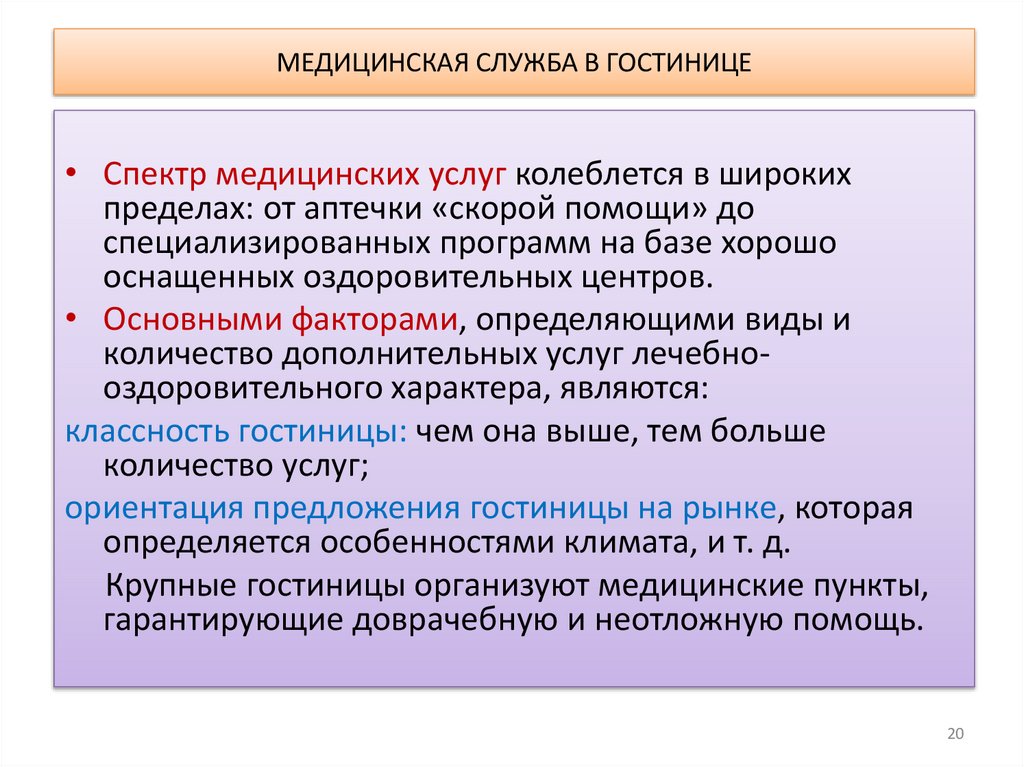 МЕДИЦИНСКАЯ СЛУЖБА В ГОСТИНИЦЕ

• Спектр медицинских услуг колеблется в широких пределах: от аптечки «скорой помощи» до специализированных программ на базе хорошо оснащенных оздоровительных центров.

• Основными факторами, определяющими виды и количество дополнительных услуг лечебно-оздоровительного характера, являются:

классность гостиницы: чем она выше, тем больше количество услуг;

ориентация предложения гостиницы на рынке, которая определяется особенностями климата, и т. д.

Крупные гостиницы организуют медицинские пункты, гарантирующие доврачебную и неотложную помощь.

20